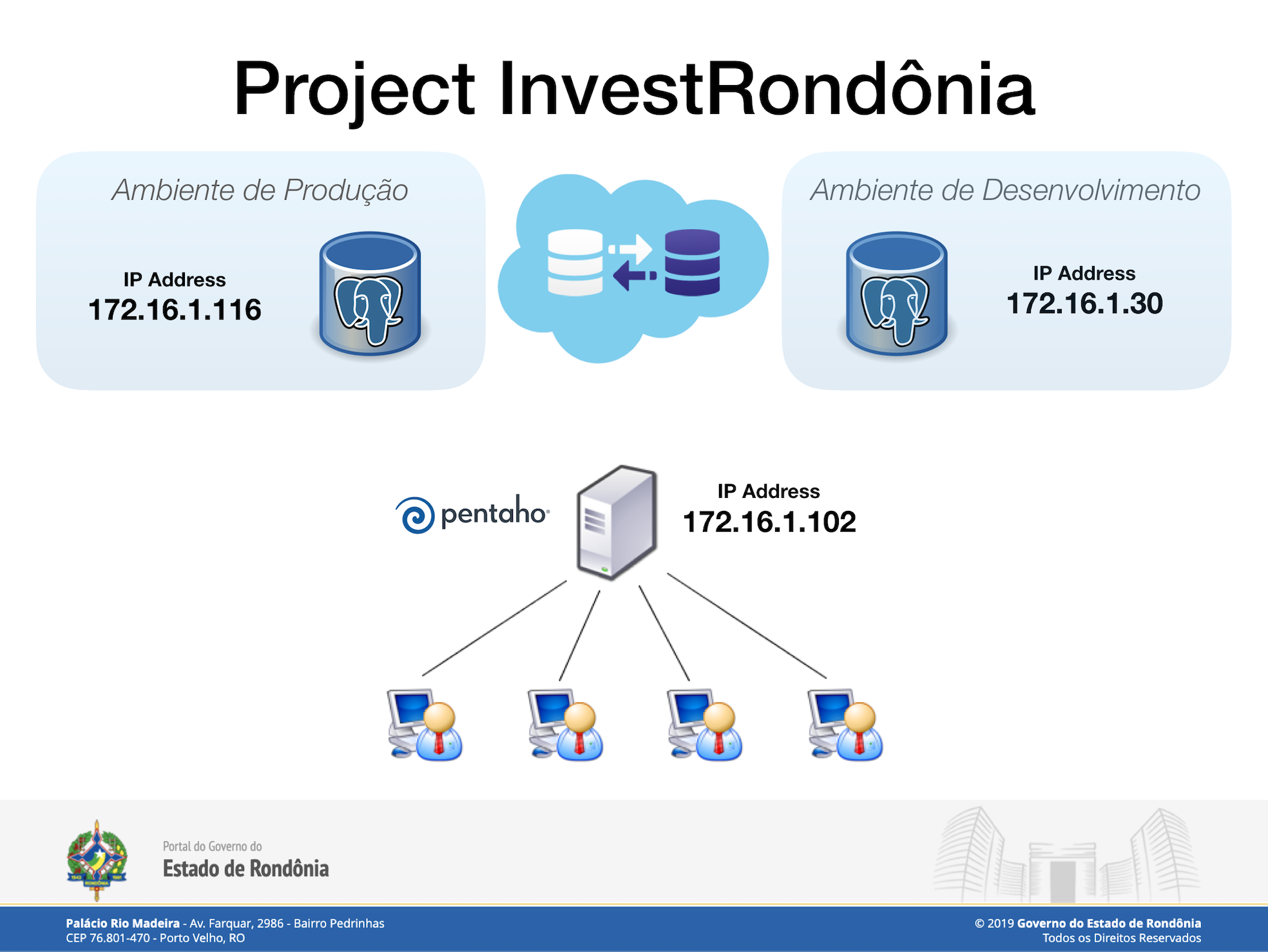 Project InvestRondônia

Ambiente de Produção

IP Address
172.16.1.116

Ambiente de Desenvolvimento

IP Address
172.16.1.30

pentaho

IP Address
172.16.1.102

Portal do Governo do
Estado de Rondônia

Palácio Rio Madeira - Av. Farquar, 2986 - Bairro Pedrinhas
CEP 76.801-470 - Porto Velho, RO

© 2019 Governo do Estado de Rondônia
Todos os Direitos Reservados